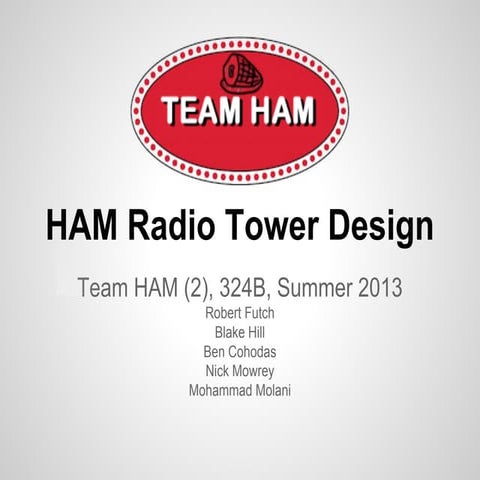 TEAM HAM

HAM Radio Tower Design

Team HAM (2), 324B, Summer 2013
Robert Futch
Blake Hill
Ben Cohodas
Nick Mowrey
Mohammad Molani